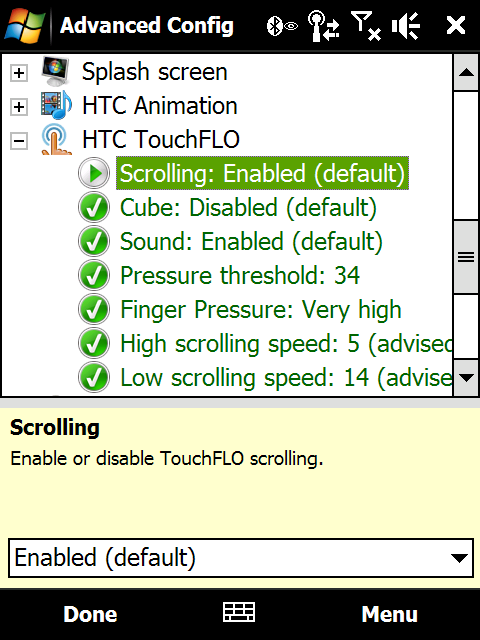 Advanced Config

Splash screen
HTC Animation
HTC TouchFLO
Scrolling: Enabled (default)
Cube: Disabled (default)
Sound: Enabled (default)
Pressure threshold: 34
Finger Pressure: Very high
High scrolling speed: 5 (advised
Low scrolling speed: 14 (advise

Scrolling
Enable or disable TouchFLO scrolling.

Enabled (default)

Done
Menu